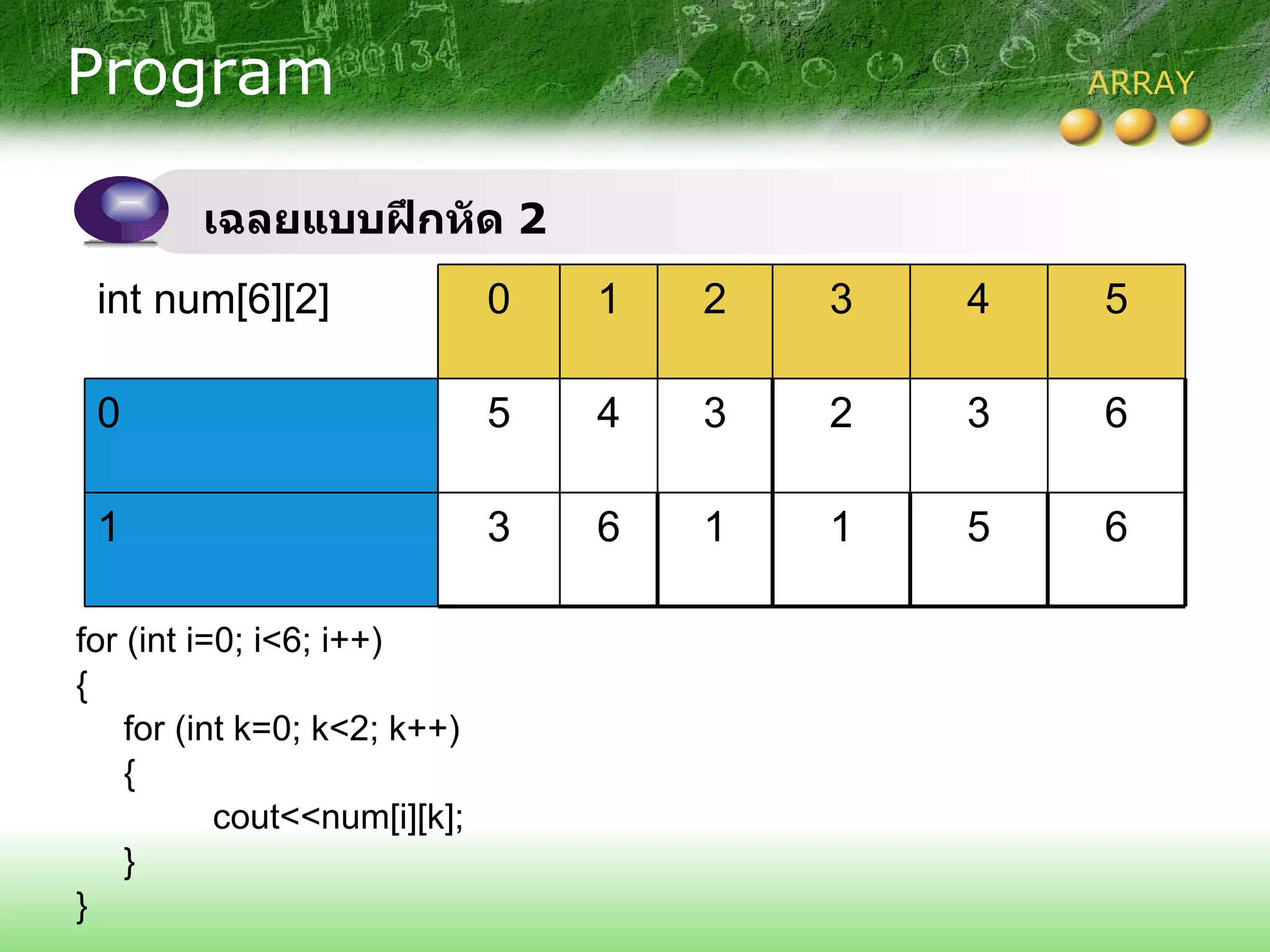 Program

ARRAY

เฉลยแบบฝึกหัด 2

| int num[6][2] | 0 | 1 | 2 | 3 | 4 | 5 |
|---|---|---|---|---|---|---|
| 0 | 5 | 4 | 3 | 2 | 3 | 6 |
| 1 | 3 | 6 | 1 | 1 | 5 | 6 |

for (int i=0; i<6; i++)
{
for (int k=0; k<2; k++)
{
cout<<num[i][k];
}
}